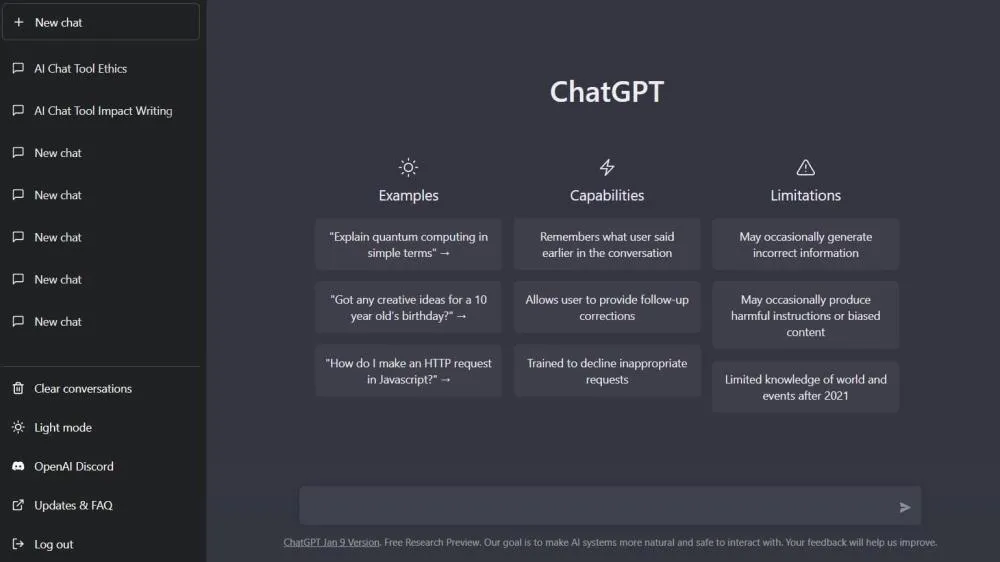 + New chat

AI Chat Tool Ethics

AI Chat Tool Impact Writing

New chat

New chat

New chat

New chat

New chat

Clear conversations

Light mode

OpenAI Discord

Updates & FAQ

Log out

ChatGPT

Examples

"Explain quantum computing in simple terms" →

"Got any creative ideas for a 10 year old's birthday?" →

"How do I make an HTTP request in Javascript?" →

Capabilities

Remembers what user said earlier in the conversation

Allows user to provide follow-up corrections

Trained to decline inappropriate requests

Limitations

May occasionally generate incorrect information

May occasionally produce harmful instructions or biased content

Limited knowledge of world and events after 2021

ChatGPT Jan 9 Version. Free Research Preview. Our goal is to make AI systems more natural and safe to interact with. Your feedback will help us improve.